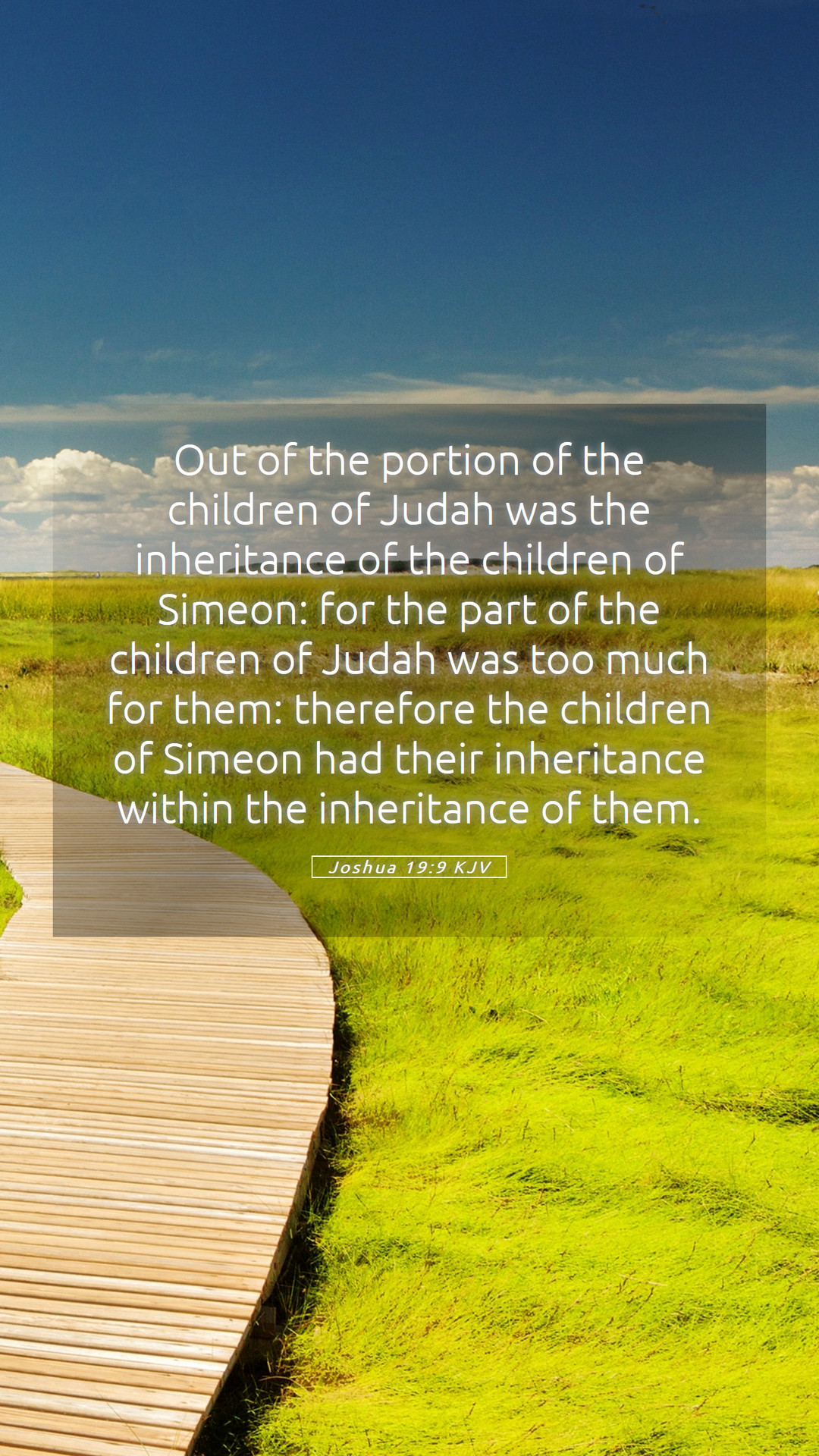 Out of the portion of the children of Judah was the inheritance of the children of Simeon: for the part of the children of Judah was too much for them: therefore the children of Simeon had their inheritance within the inheritance of them.

Joshua 19:9 KJV